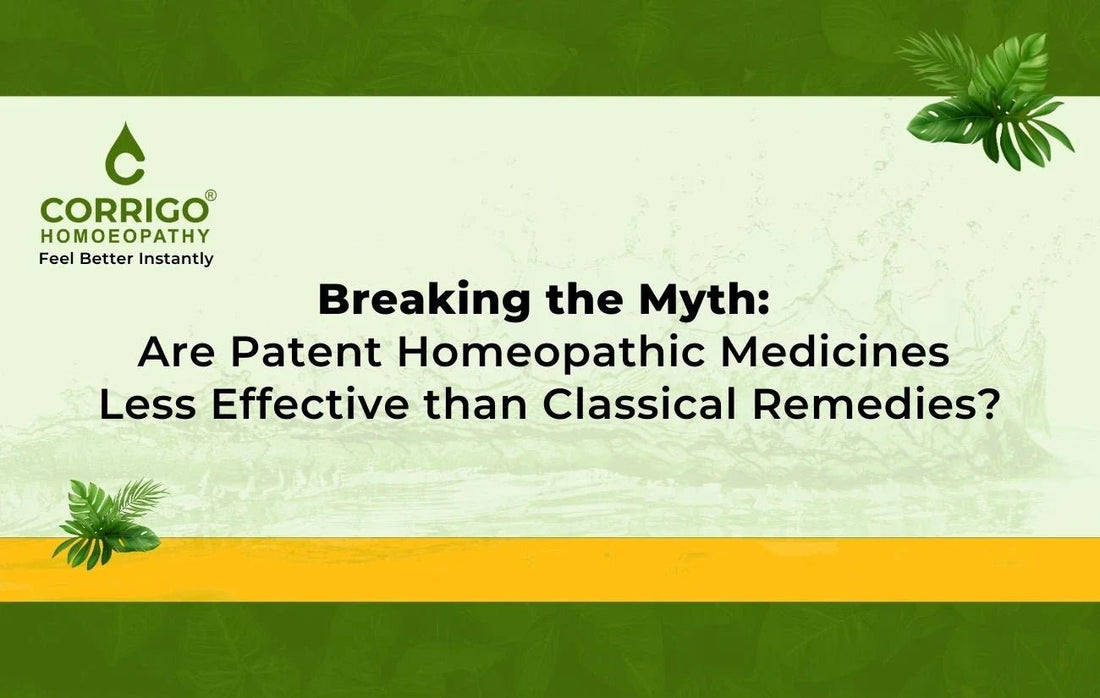 CORRIGO®
HOMOEOPATHY
Feel Better Instantly

Breaking the Myth:
Are Patent Homeopathic Medicines Less Effective than Classical Remedies?